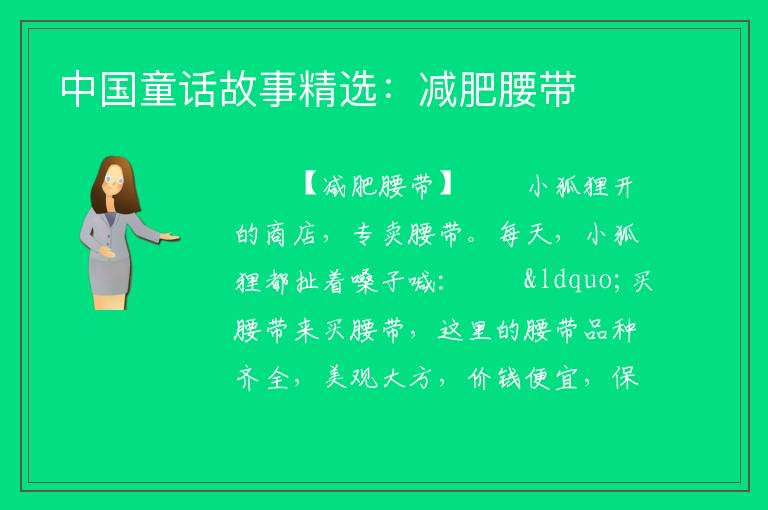 中国童话故事精选：减肥腰带

【减肥腰带】 小狐狸开的商店，专卖腰带。每天，小狐狸都扯着嗓子喊： &ldquo;买腰带来买腰带，这里的腰带品种齐全，美观大方，价钱便宜，保